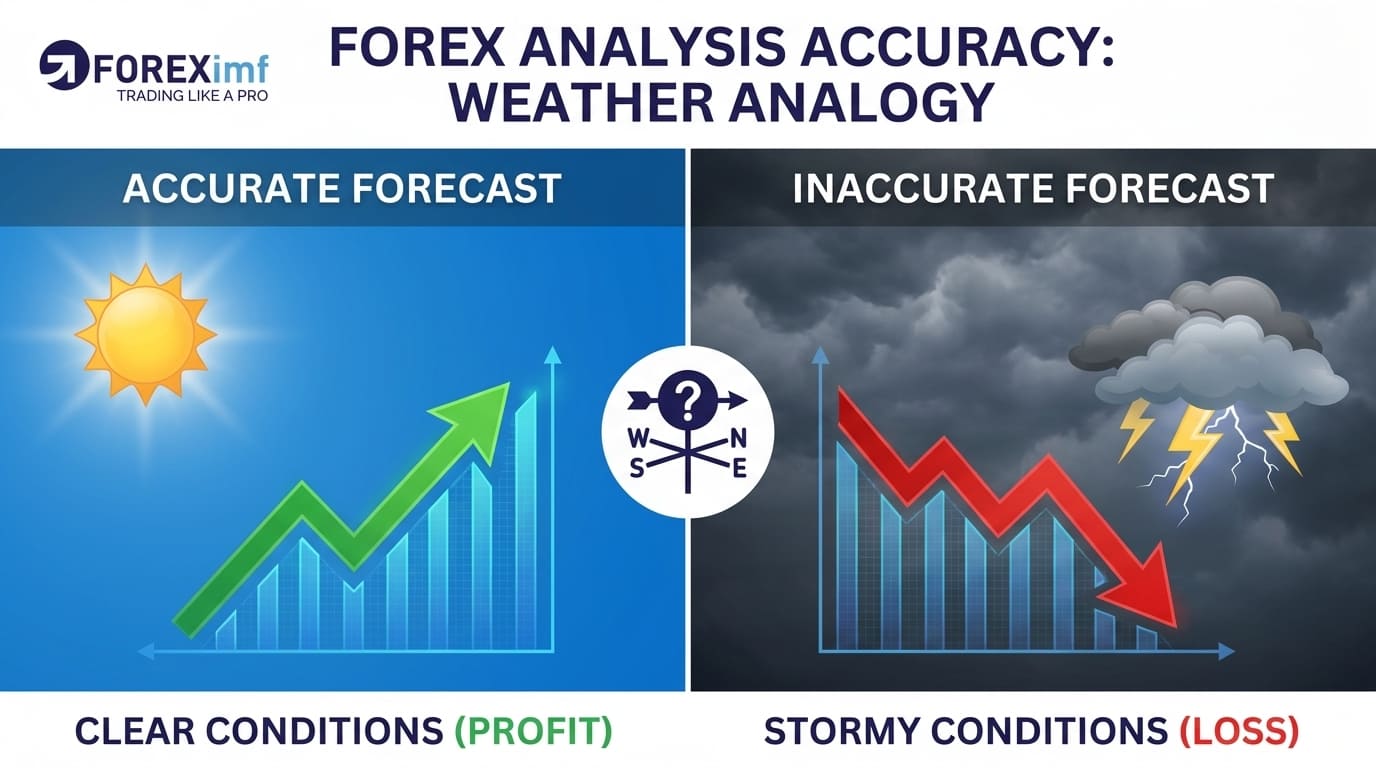 FOREXimf
TRADING LIKE A PRO

FOREX ANALYSIS ACCURACY: WEATHER ANALOGY

ACCURATE FORECAST

INACCURATE FORECAST

?
W N
S E

CLEAR CONDITIONS (PROFIT)

STORMY CONDITIONS (LOSS)